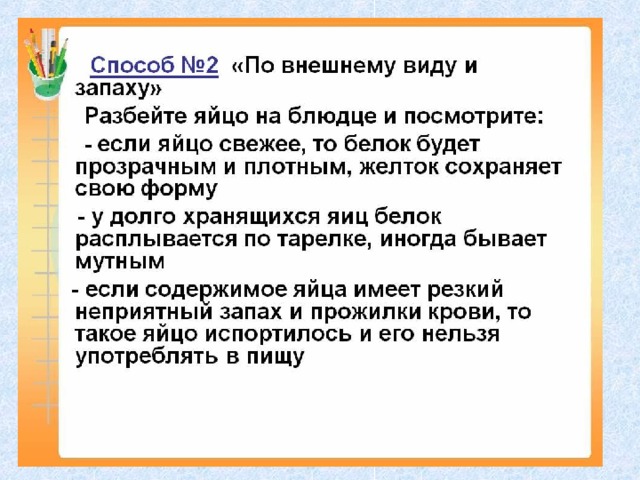 Способ №2 «По внешнему виду и запаху»

Разбейте яйцо на блюдце и посмотрите:

- если яйцо свежее, то белок будет прозрачным и плотным, желток сохраняет свою форму

- у долго хранящихся яиц белок расплывается по тарелке, иногда бывает мутным

- если содержимое яйца имеет резкий неприятный запах и прожилки крови, то такое яйцо испортилось и его нельзя употреблять в пищу